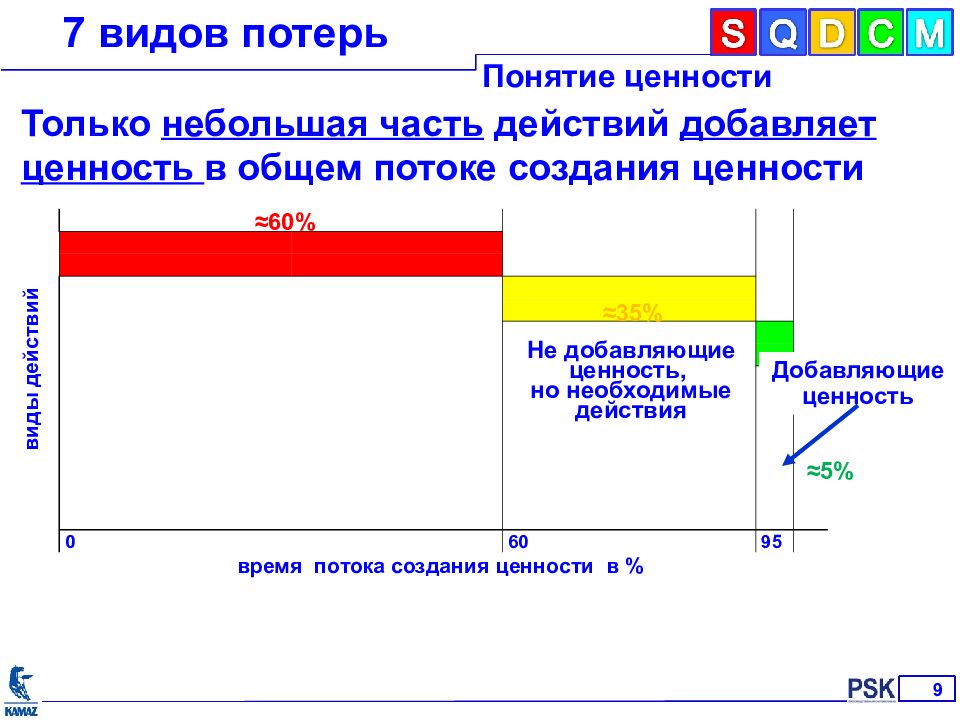 7 видов потерь

S Q D C M

Понятие ценности

Только небольшая часть действий добавляет ценность в общем потоке создания ценности

≈60%

≈35%

Не добавляющие ценность, но необходимые действия

Добавляющие ценность

≈5%

виды действий

0

60

95

время потока создания ценности в %

KAMAZ

PSK

9